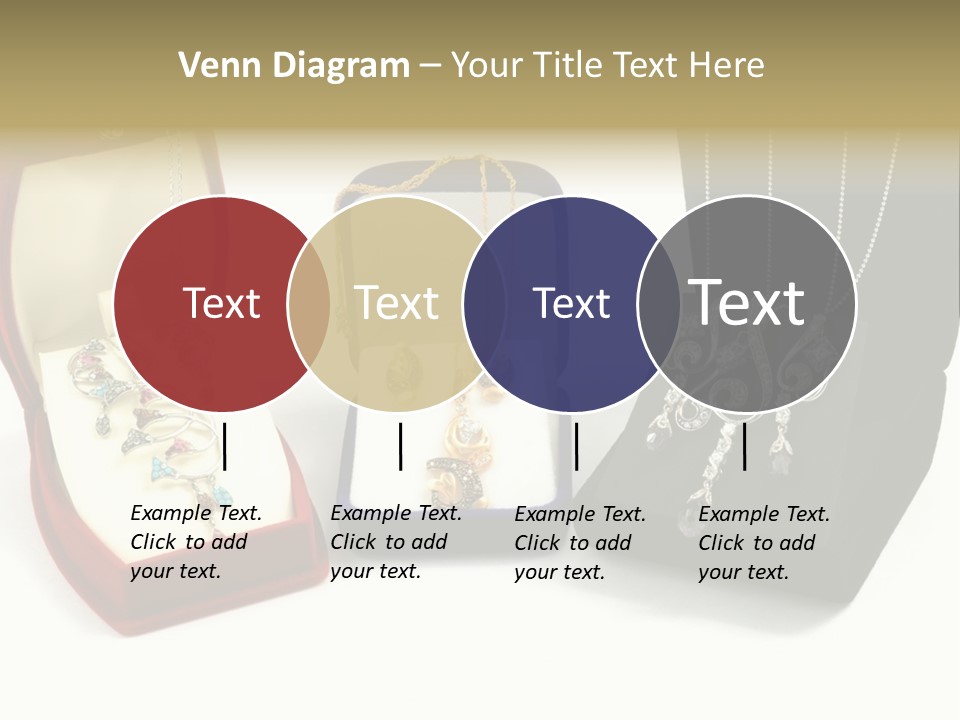 Venn Diagram – Your Title Text Here

Text

Text

Text

Text

Example Text. Click to add your text.

Example Text. Click to add your text.

Example Text. Click to add your text.

Example Text. Click to add your text.